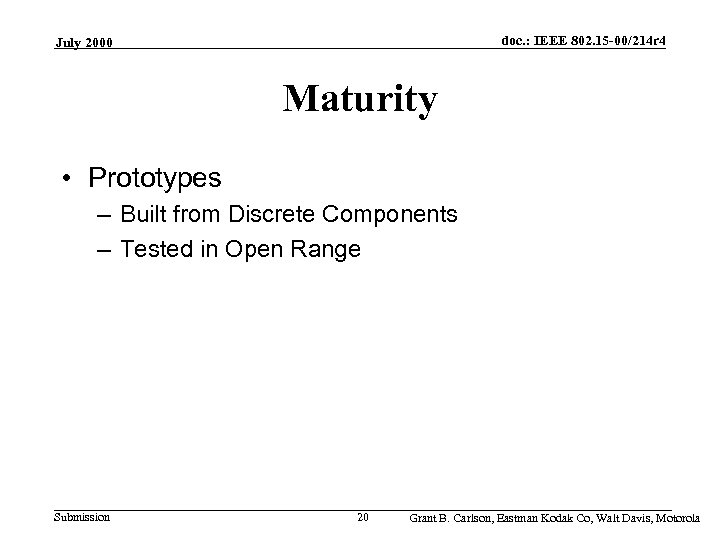 July 2000

doc.: IEEE 802.15-00/214r4

Maturity

• Prototypes
– Built from Discrete Components
– Tested in Open Range

Submission

20

Grant B. Carlson, Eastman Kodak Co, Walt Davis, Motorola